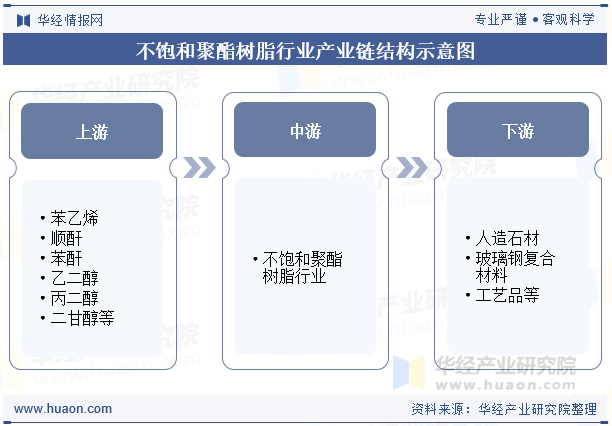 华经情报网

专业严谨 • 客观科学

不饱和聚酯树脂行业产业链结构示意图

上游

• 苯乙烯
• 顺酐
• 苯酐
• 乙二醇
• 丙二醇
• 二甘醇等

中游

• 不饱和聚酯树脂行业

下游

• 人造石材
• 玻璃钢复合材料
• 工艺品等

华经产业研究院
www.huaon.com

www.huaon.com

资料来源：华经产业研究院整理